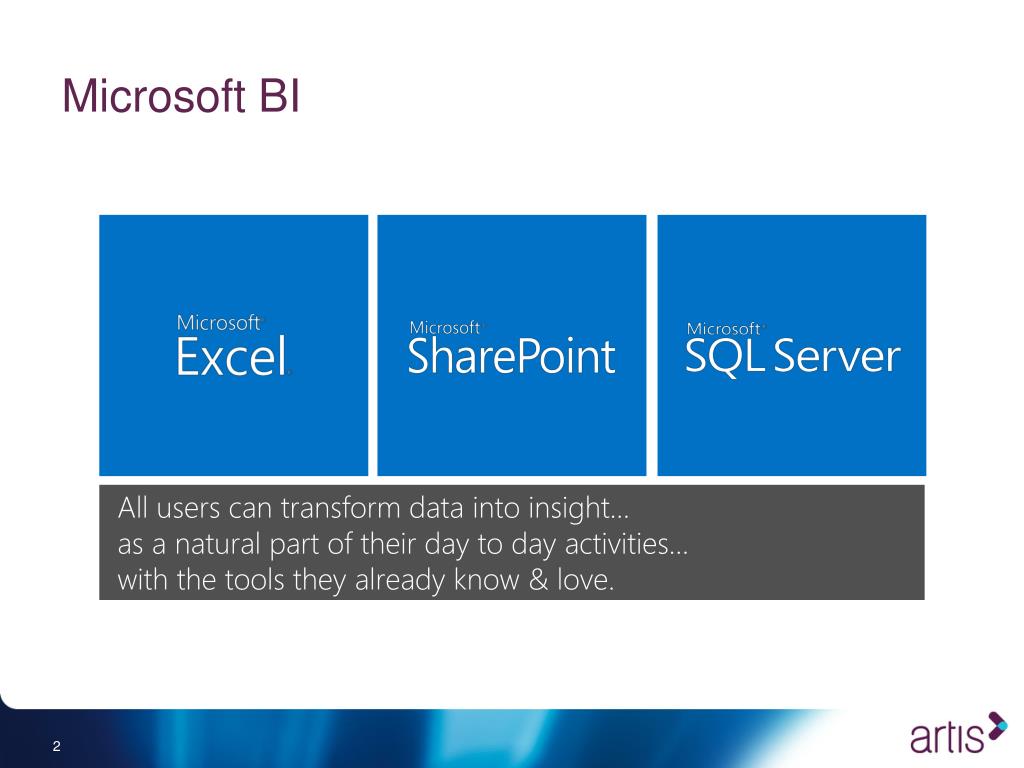 Microsoft BI

Microsoft Excel

Microsoft SharePoint

Microsoft SQL Server

All users can transform data into insight… as a natural part of their day to day activities… with the tools they already know & love.

2

artis